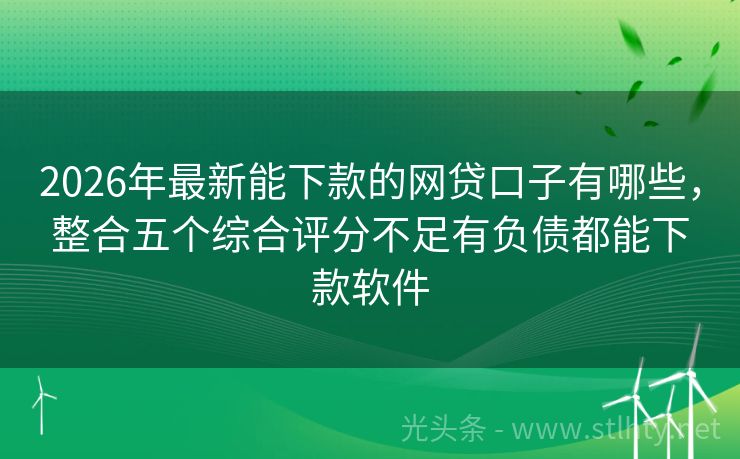 2026年最新能下款的网贷口子有哪些，整合五个综合评分不足有负债都能下款软件

光头条 - www.stlhty.net